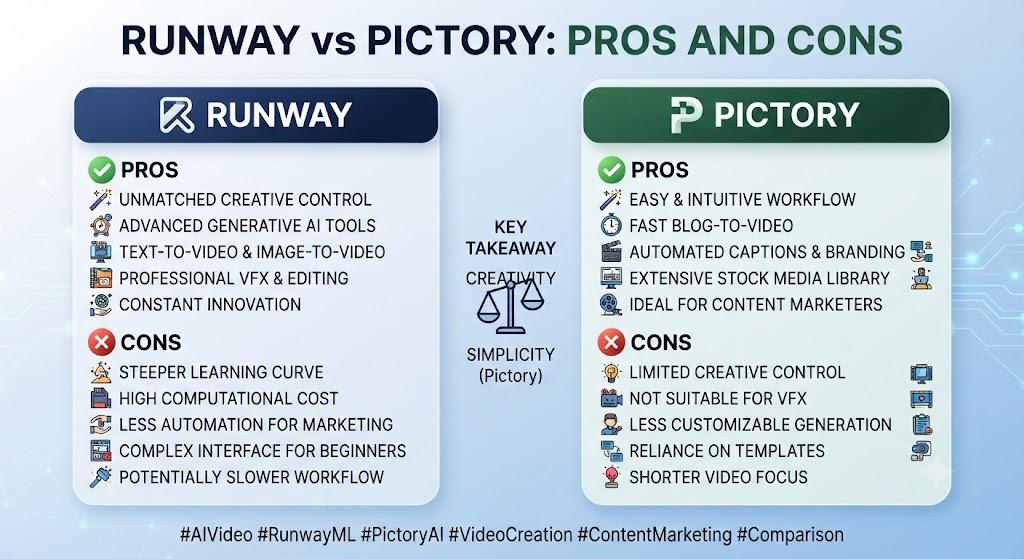 RUNWAY vs PICTORY: PROS AND CONS

RUNWAY

PROS
UNMATCHED CREATIVE CONTROL
ADVANCED GENERATIVE AI TOOLS
TEXT-TO-VIDEO & IMAGE-TO-VIDEO
PROFESSIONAL VFX & EDITING
CONSTANT INNOVATION

CONS
STEEPER LEARNING CURVE
HIGH COMPUTATIONAL COST
LESS AUTOMATION FOR MARKETING
COMPLEX INTERFACE FOR BEGINNERS
POTENTIALLY SLOWER WORKFLOW

KEY TAKEAWAY
CREATIVITY
SIMPLICITY
(Pictory)

PICTORY

PROS
EASY & INTUITIVE WORKFLOW
FAST BLOG-TO-VIDEO
AUTOMATED CAPTIONS & BRANDING
EXTENSIVE STOCK MEDIA LIBRARY
IDEAL FOR CONTENT MARKETERS

CONS
LIMITED CREATIVE CONTROL
NOT SUITABLE FOR VFX
LESS CUSTOMIZABLE GENERATION
RELIANCE ON TEMPLATES
SHORTER VIDEO FOCUS

#AIVideo #RunwayML #PictoryAI #VideoCreation #ContentMarketing #Comparison